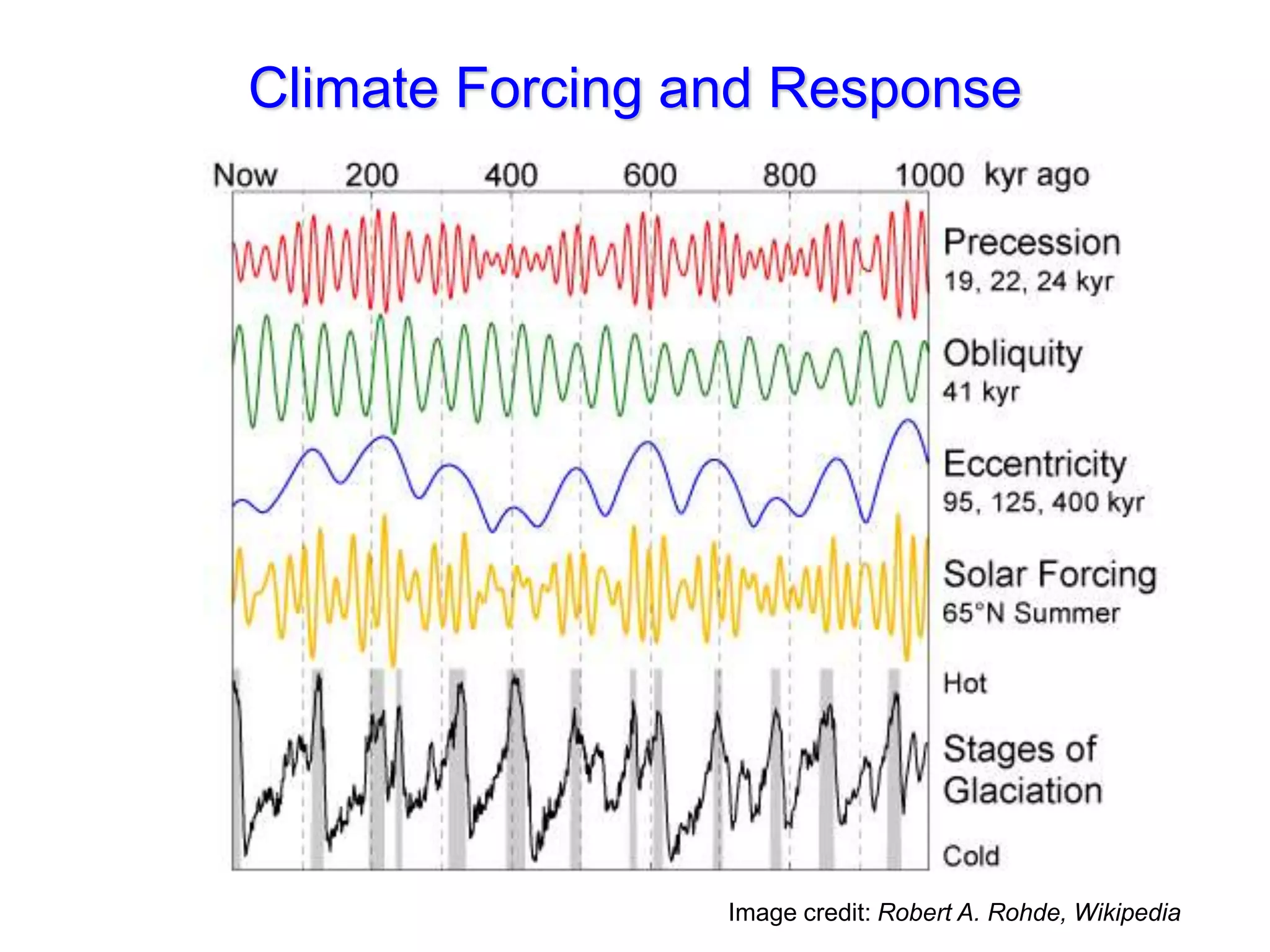 Climate Forcing and Response

Now 200 400 600 800 1000 kyr ago

Precession
19, 22, 24 kyr

Obliquity
41 kyr

Eccentricity
95, 125, 400 kyr

Solar Forcing
65°N Summer

Hot

Stages of Glaciation

Cold

Image credit: Robert A. Rohde, Wikipedia